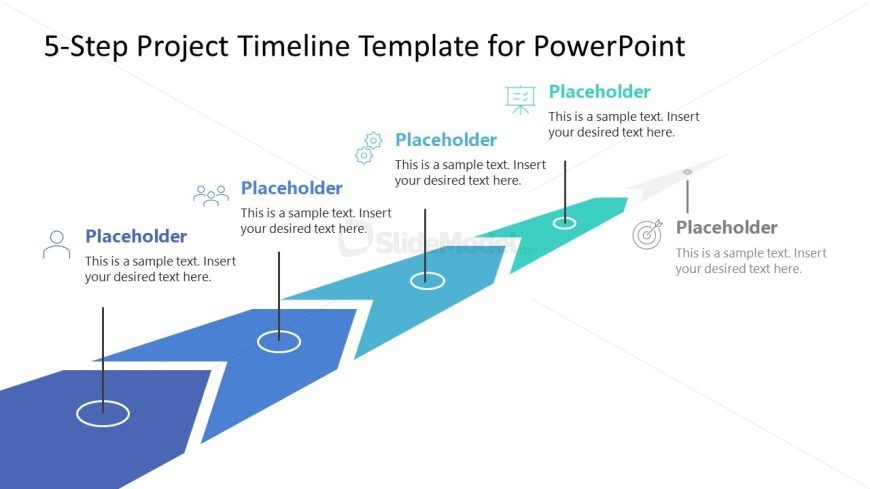 5-Step Project Timeline Template for PowerPoint

Placeholder
This is a sample text. Insert your desired text here.

Placeholder
This is a sample text. Insert your desired text here.

Placeholder
This is a sample text. Insert your desired text here.

Placeholder
This is a sample text. Insert your desired text here.

Placeholder
This is a sample text. Insert your desired text here.

SlideModel.com